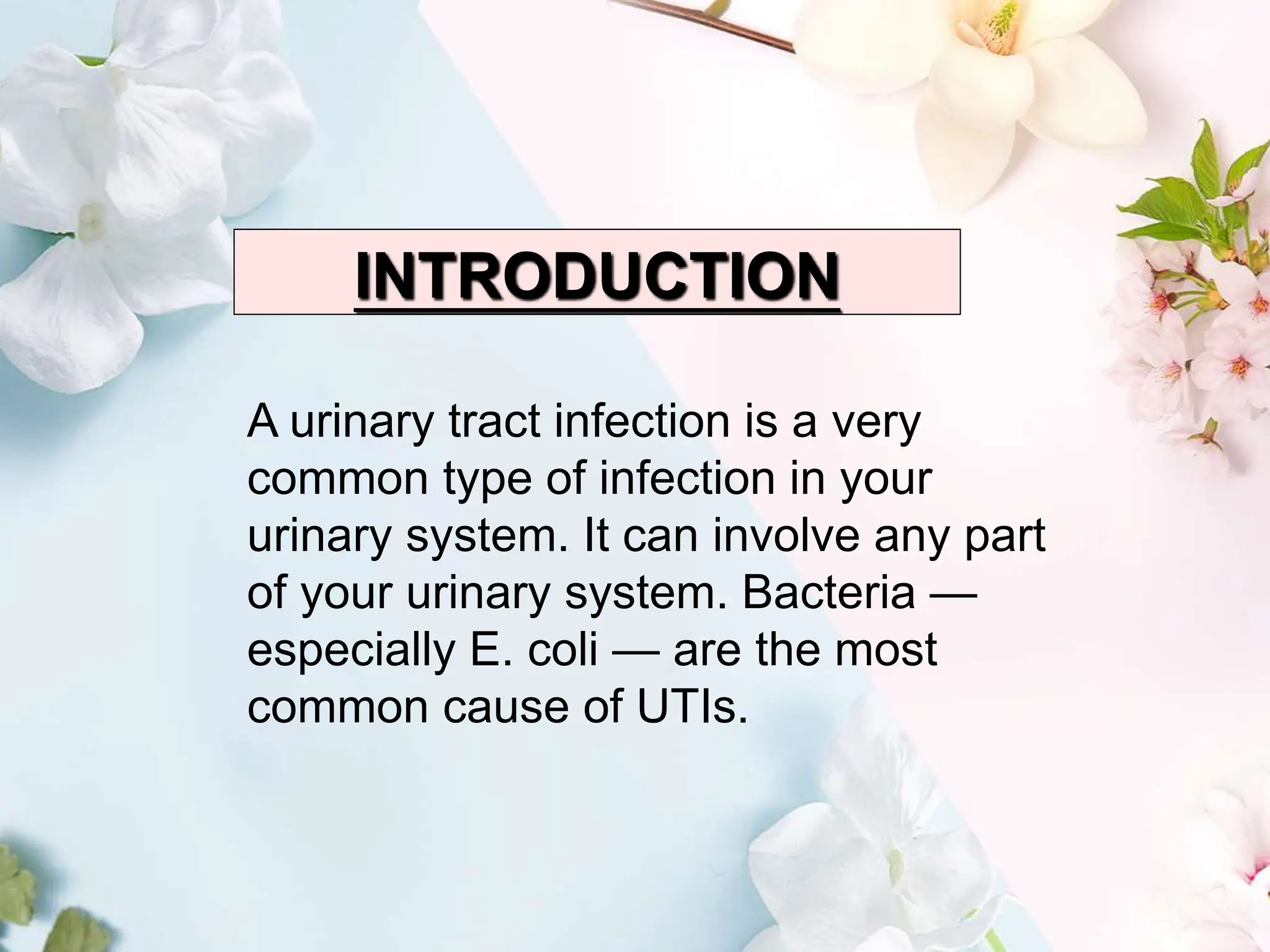 INTRODUCTION

A urinary tract infection is a very common type of infection in your urinary system. It can involve any part of your urinary system. Bacteria — especially E. coli — are the most common cause of UTIs.